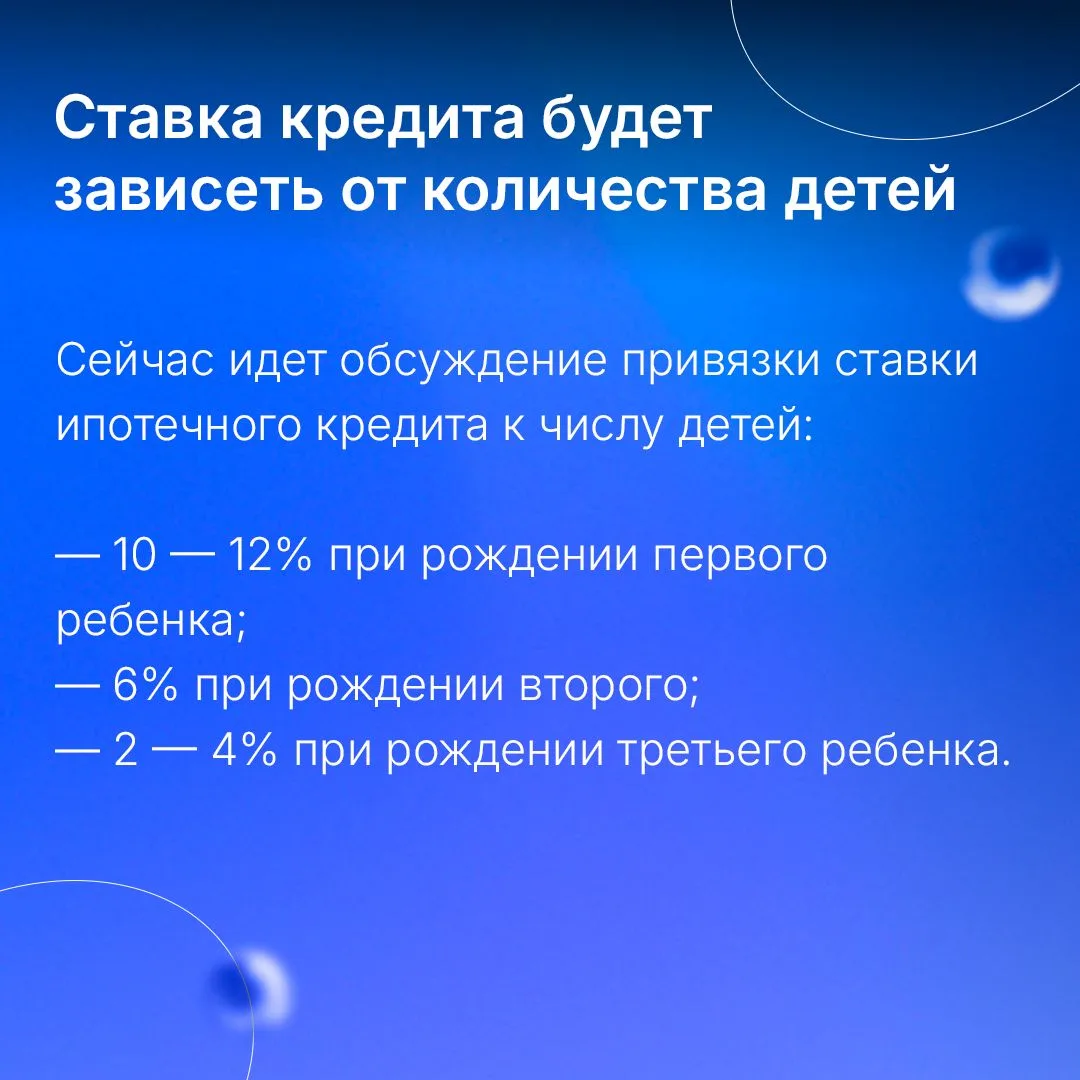 Ставка кредита будет зависеть от количества детей

Сейчас идет обсуждение привязки ставки ипотечного кредита к числу детей:

— 10 — 12% при рождении первого ребенка;
— 6% при рождении второго;
— 2 — 4% при рождении третьего ребенка.